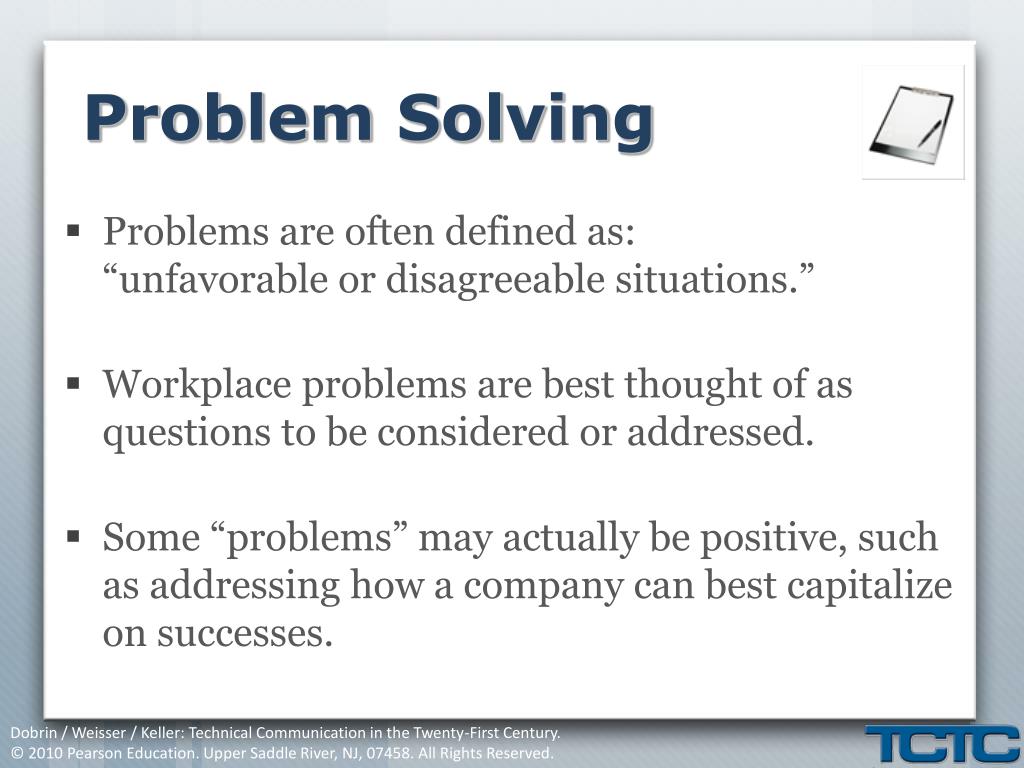 Problem Solving

▪ Problems are often defined as: “unfavorable or disagreeable situations.”

▪ Workplace problems are best thought of as questions to be considered or addressed.

▪ Some “problems” may actually be positive, such as addressing how a company can best capitalize on successes.

Dobrin / Weisser / Keller: Technical Communication in the Twenty-First Century.
© 2010 Pearson Education. Upper Saddle River, NJ, 07458. All Rights Reserved.

TCTC